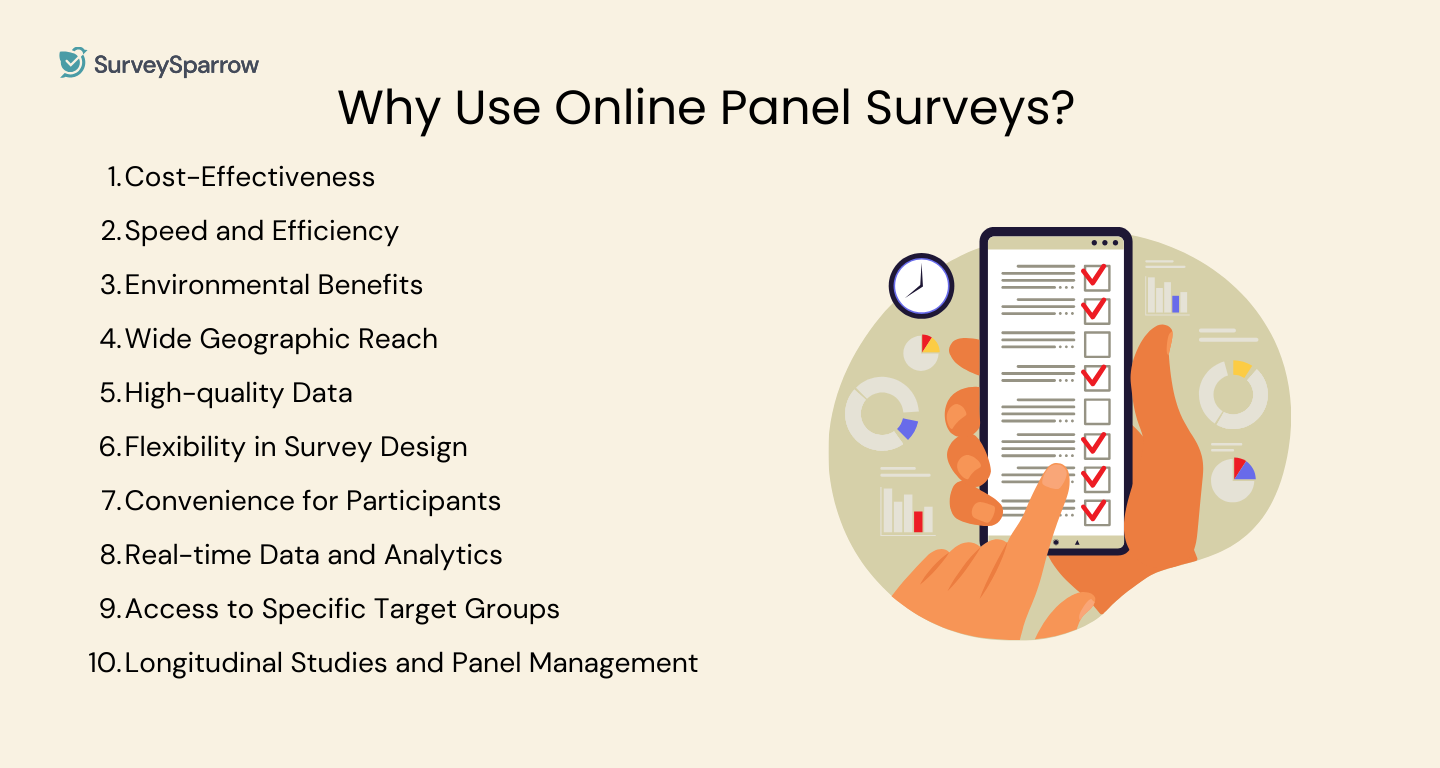 SurveySparrow

Why Use Online Panel Surveys?

1. Cost-Effectiveness
2. Speed and Efficiency
3. Environmental Benefits
4. Wide Geographic Reach
5. High-quality Data
6. Flexibility in Survey Design
7. Convenience for Participants
8. Real-time Data and Analytics
9. Access to Specific Target Groups
10. Longitudinal Studies and Panel Management